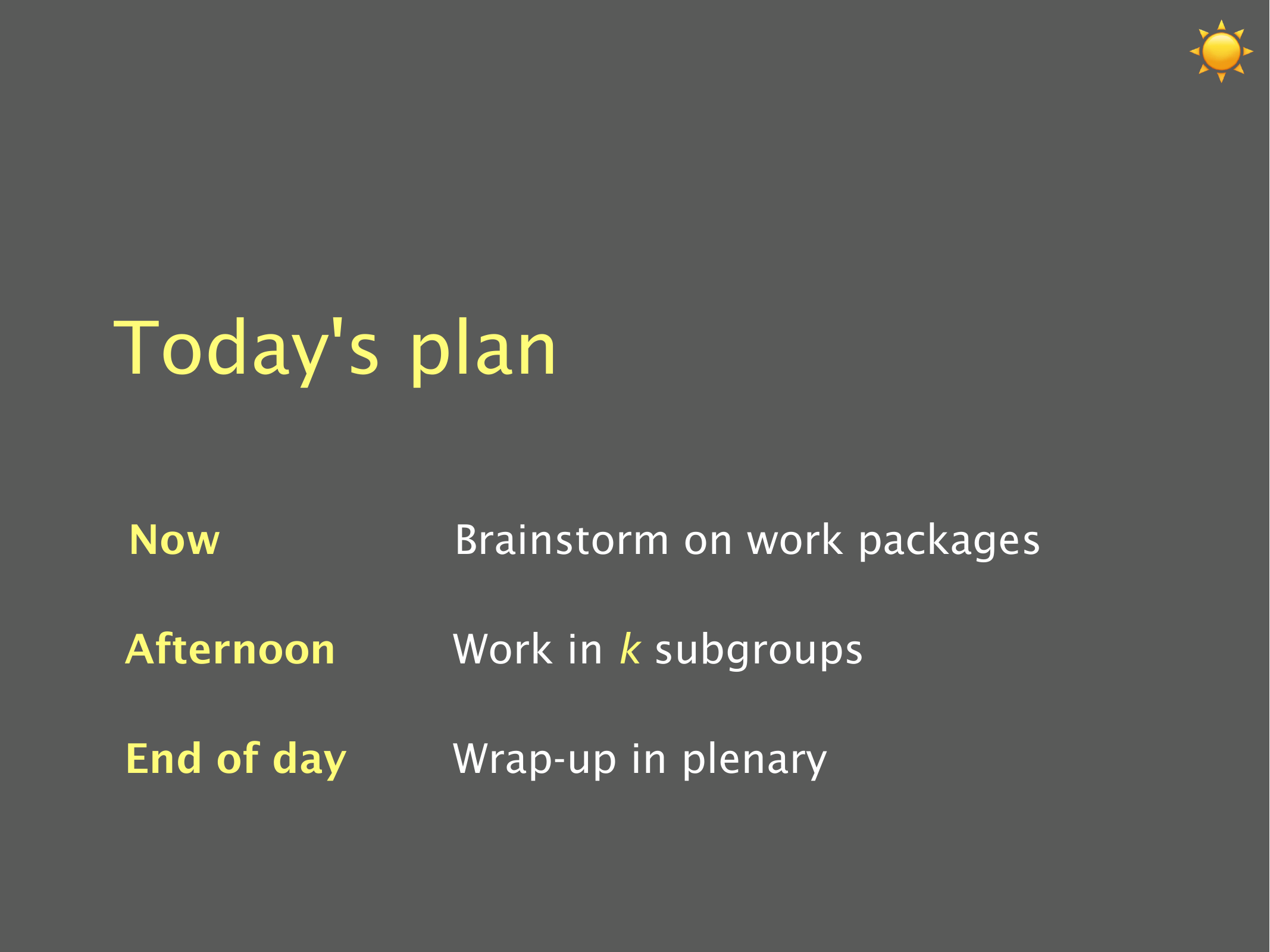 Today's plan

Now Brainstorm on work packages

Afternoon Work in $k$ subgroups

End of day Wrap-up in plenary